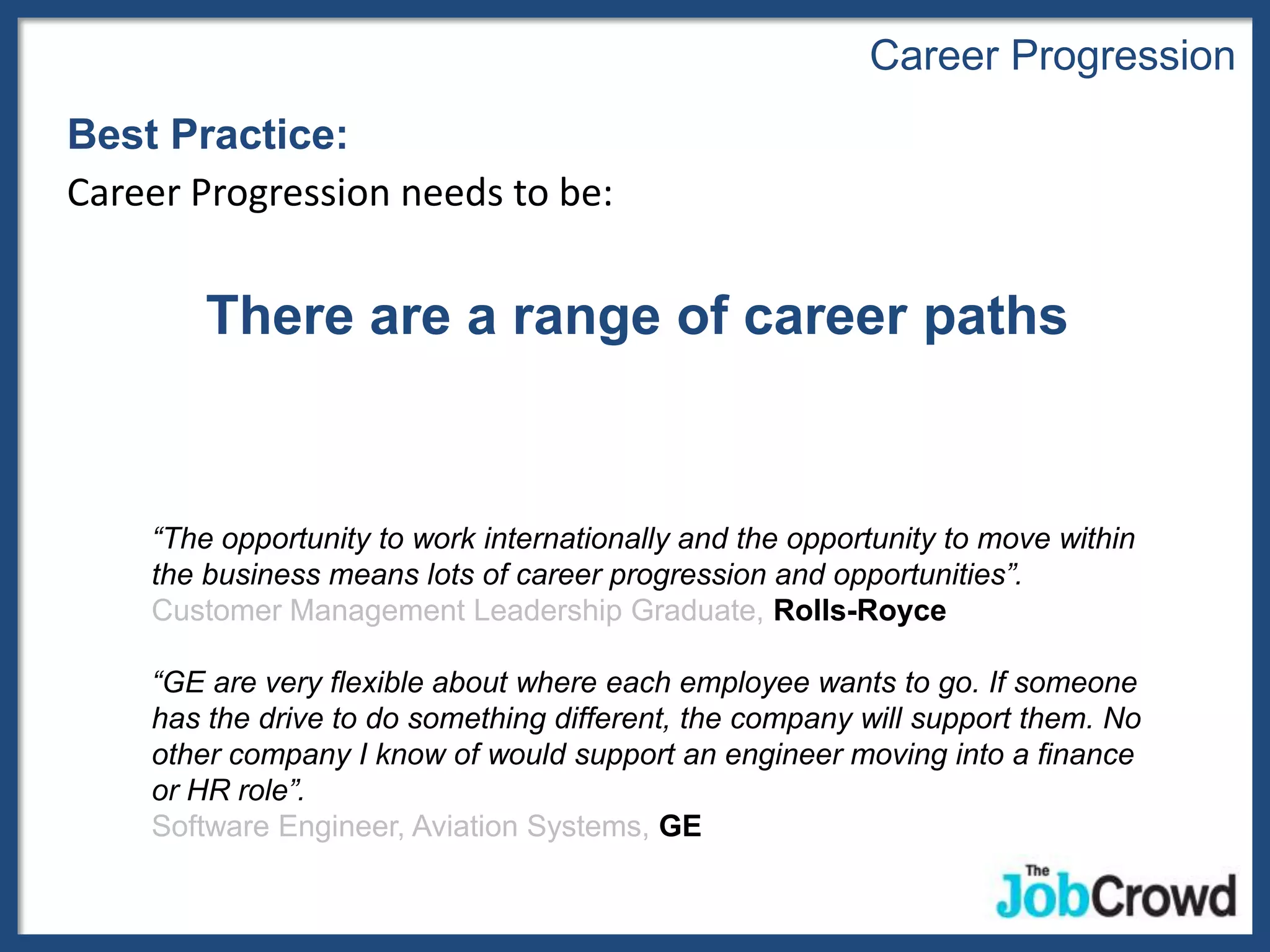 Career Progression

Best Practice:

Career Progression needs to be:

There are a range of career paths

“The opportunity to work internationally and the opportunity to move within the business means lots of career progression and opportunities”.
Customer Management Leadership Graduate, Rolls-Royce

“GE are very flexible about where each employee wants to go. If someone has the drive to do something different, the company will support them. No other company I know of would support an engineer moving into a finance or HR role”.
Software Engineer, Aviation Systems, GE

The JobCrowd